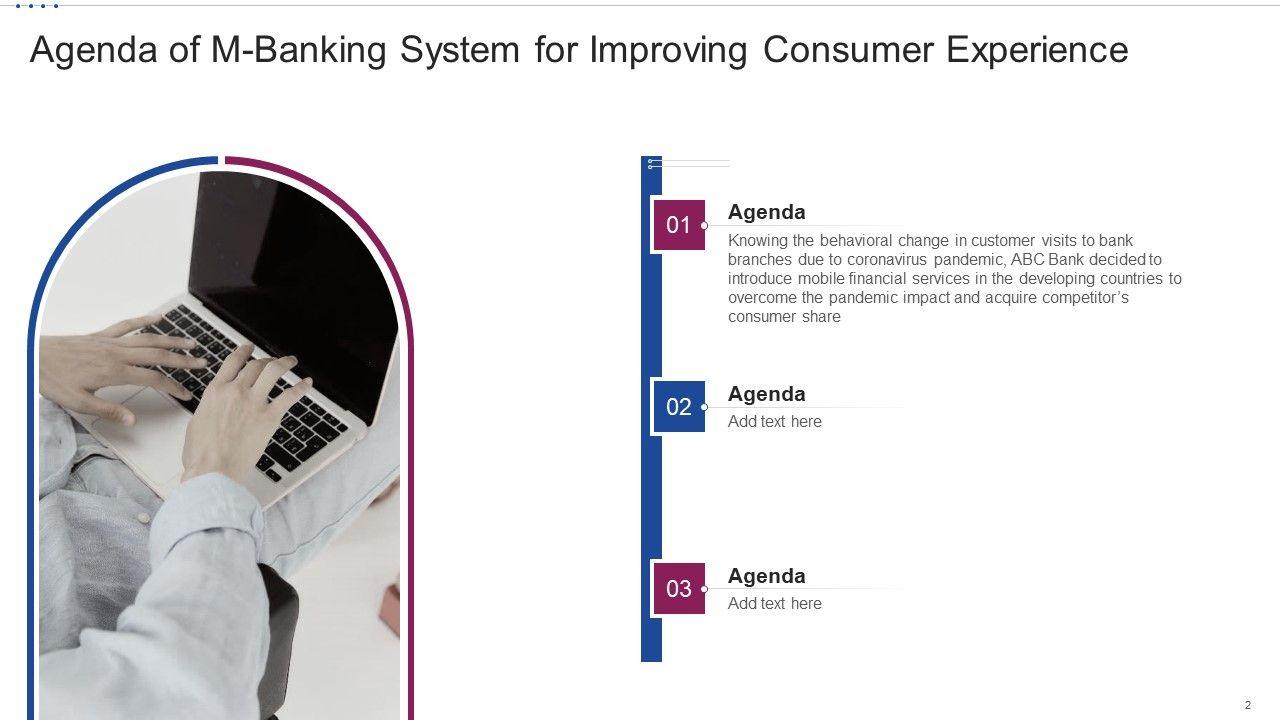 Agenda of M-Banking System for Improving Consumer Experience

01
Agenda
Knowing the behavioral change in customer visits to bank branches due to coronavirus pandemic, ABC Bank decided to introduce mobile financial services in the developing countries to overcome the pandemic impact and acquire competitor's consumer share

02
Agenda
Add text here

03
Agenda
Add text here

2